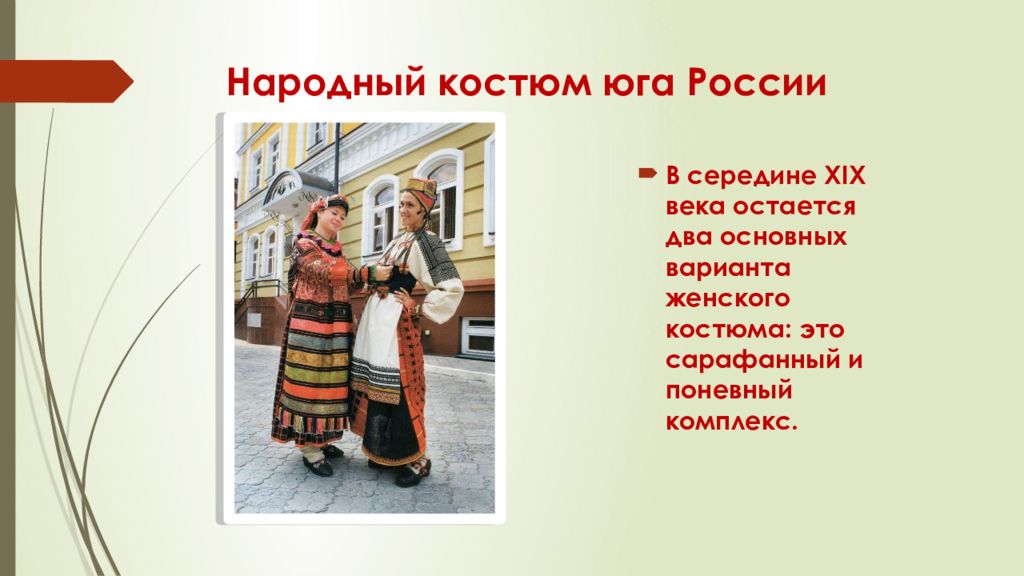 Народный костюм юга России

В середине XIX века остается два основных варианта женского костюма: это сарафанный и поневный комплекс.